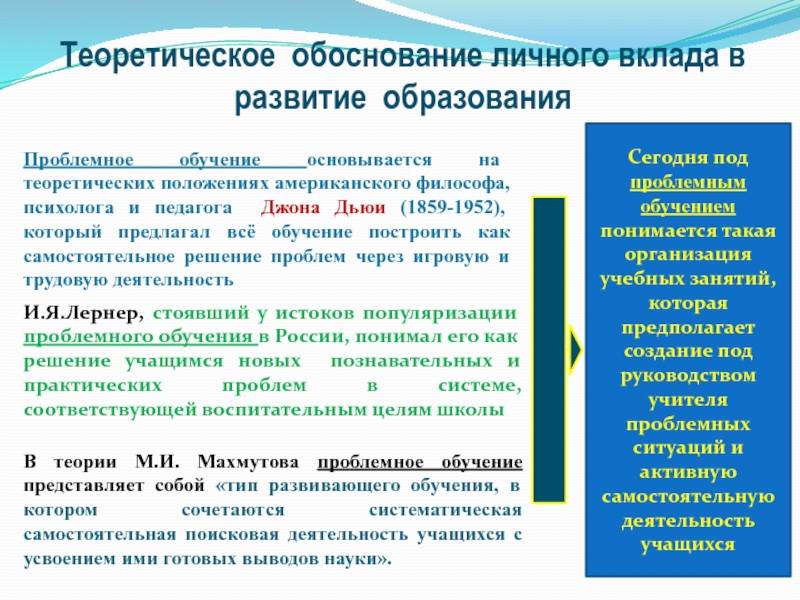 Теоретическое обоснование личного вклада в развитие образования

Проблемное обучение основывается на теоретических положениях американского философа, психолога и педагога Джона Дьюи (1859-1952), который предлагал всё обучение построить как самостоятельное решение проблем через игровую и трудовую деятельность

И.Я.Лернер, стоявший у истоков популяризации проблемного обучения в России, понимал его как решение учащимся новых познавательных и практических проблем в системе, соответствующей воспитательным целям школы

В теории М.И. Махмутова проблемное обучение представляет собой «тип развивающего обучения, в котором сочетаются систематическая самостоятельная поисковая деятельность учащихся с усвоением ими готовых выводов науки».

Сегодня под проблемным обучением понимается такая организация учебных занятий, которая предполагает создание под руководством учителя проблемных ситуаций и активную самостоятельную деятельность учащихся